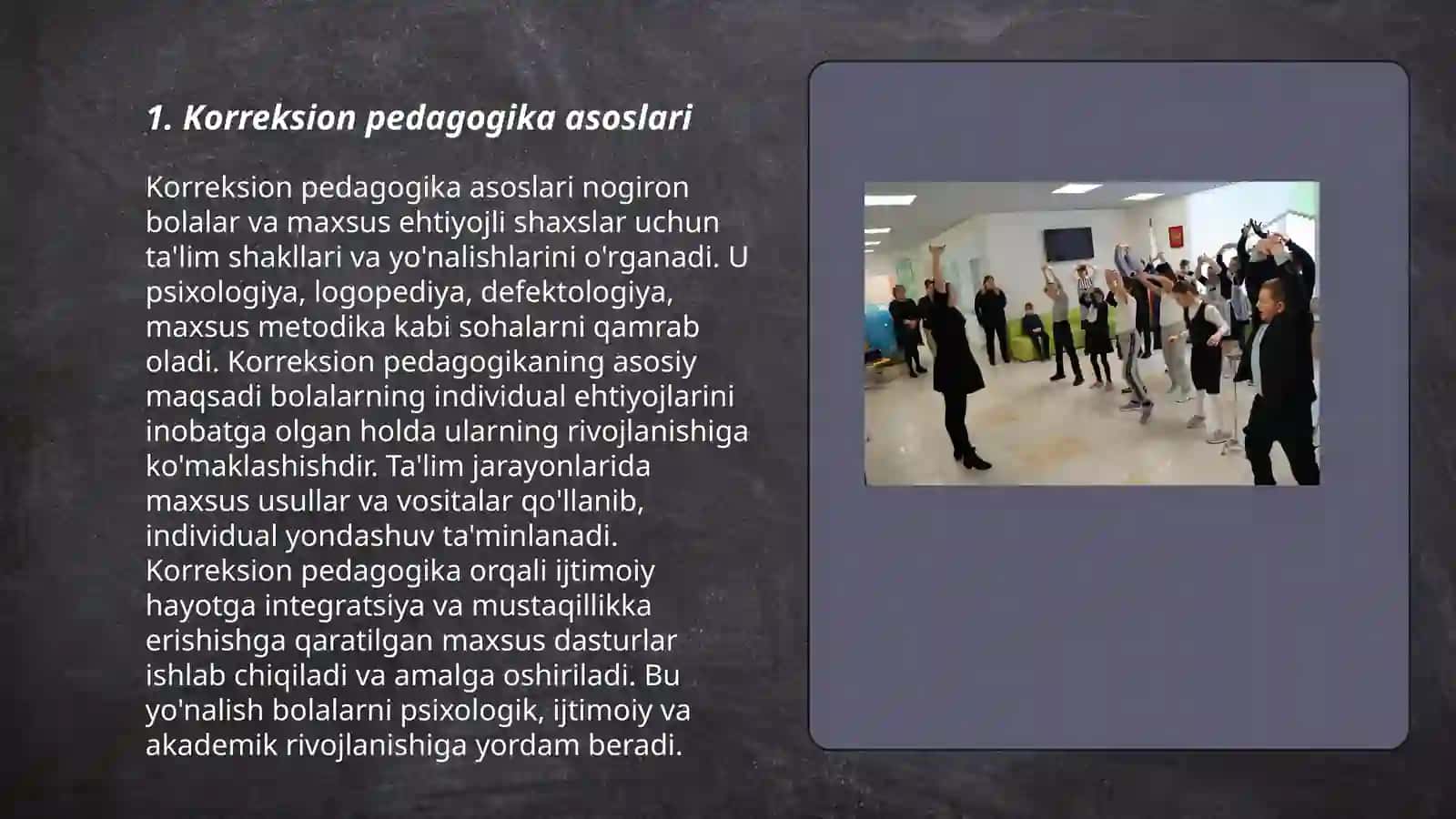 1. Korreksion pedagogika asoslari

Korreksion pedagogika asoslari nogiron bolalar va maxsus ehtiyojli shaxslar uchun ta'lim shakllari va yo'nalishlarini o'rganadi. U psixologiya, logopediya, defektologiya, maxsus metodika kabi sohalarni qamrab oladi. Korreksion pedagogikaning asosiy maqsadi bolalarning individual ehtiyojlarini inobatga olgan holda ularning rivojlanishiga ko'maklashishdir. Ta'lim jarayonlarida maxsus usullar va vositalar qo'llanib, individual yondashuv ta'minlanadi. Korreksion pedagogika orqali ijtimoiy hayotga integratsiya va mustaqillikka erishishga qaratilgan maxsus dasturlar ishlab chiqiladi va amalga oshiriladi. Bu yo'nalish bolalarni psixologik, ijtimoiy va akademik rivojlanishiga yordam beradi.